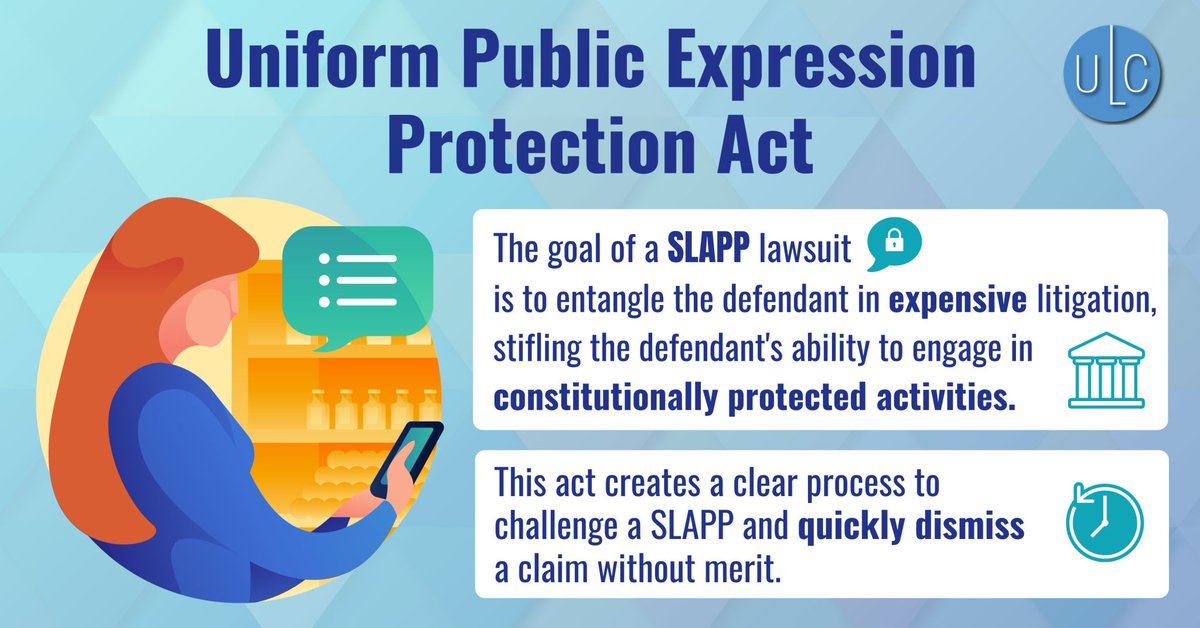 Uniform Public Expression Protection Act

ULC

The goal of a SLAPP lawsuit is to entangle the defendant in expensive litigation, stifling the defendant's ability to engage in constitutionally protected activities.

This act creates a clear process to challenge a SLAPP and quickly dismiss a claim without merit.